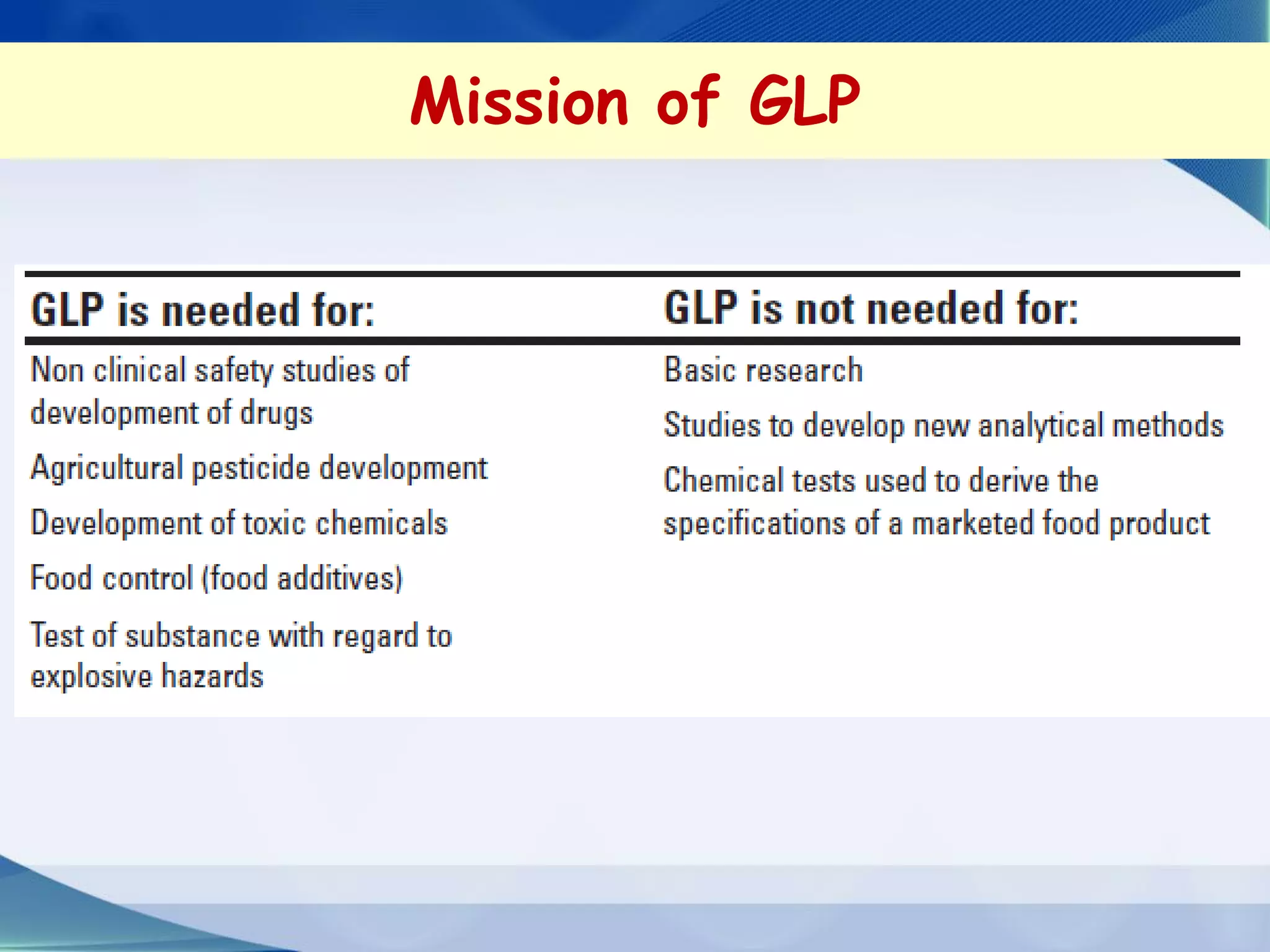 Mission of GLP

| GLP is needed for: | GLP is not needed for: |
|---|---|
| Non clinical safety studies of development of drugs | Basic research |
| Agricultural pesticide development | Studies to develop new analytical methods |
| Development of toxic chemicals | Chemical tests used to derive the specifications of a marketed food product |
| Food control (food additives) | |
| Test of substance with regard to explosive hazards | |